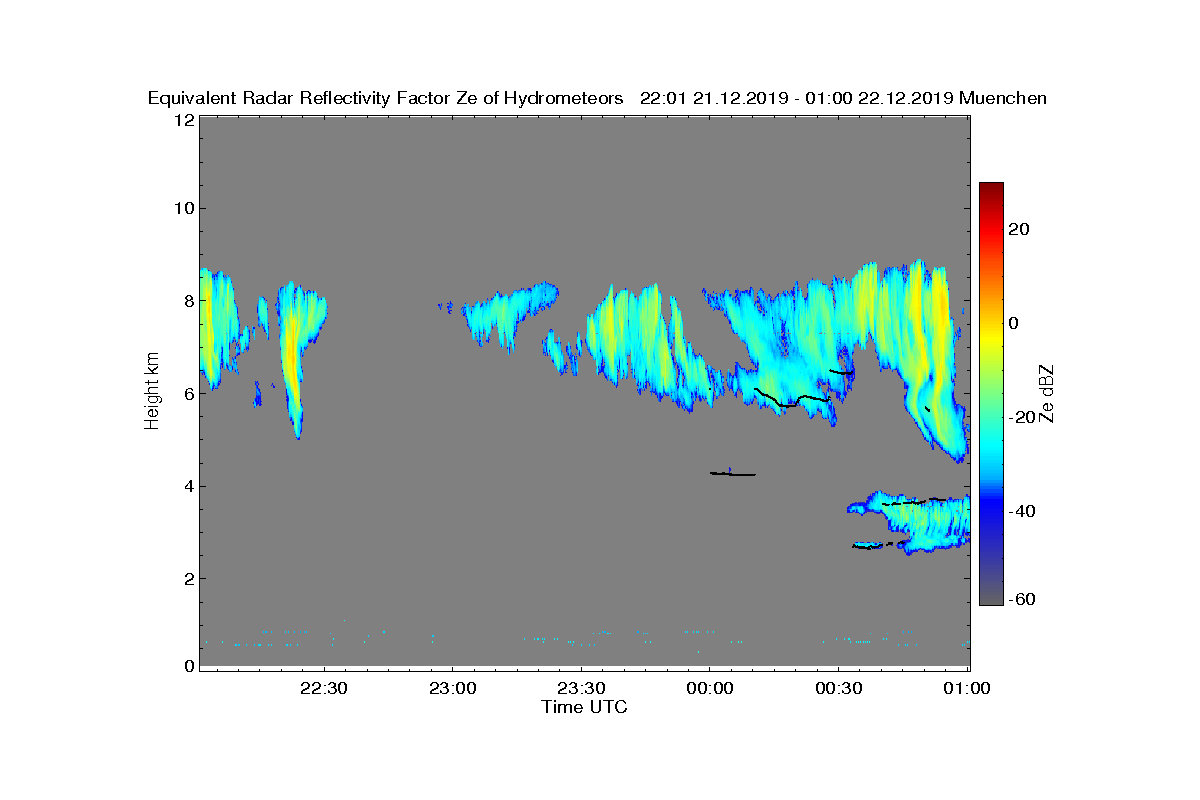 Equivalent Radar Reflectivity Factor Ze of Hydrometeors 22:01 21.12.2019 - 01:00 22.12.2019 Muenchen

12
10
8
6
4
2
0
Height km

22:30
23:00
23:30
00:00
00:30
01:00
Time UTC

20
0
-20
-40
-60
Ze dBZ